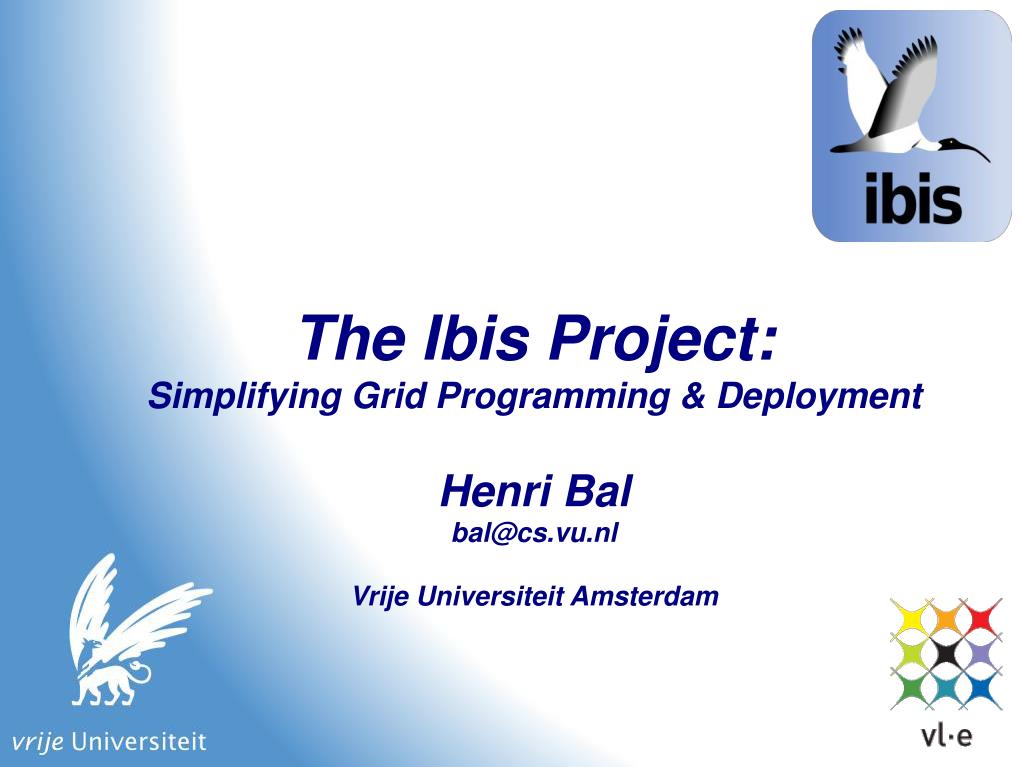 ibis

The Ibis Project:
Simplifying Grid Programming & Deployment

Henri Bal
bal@cs.vu.nl

Vrije Universiteit Amsterdam

vrije Universiteit

vl·e